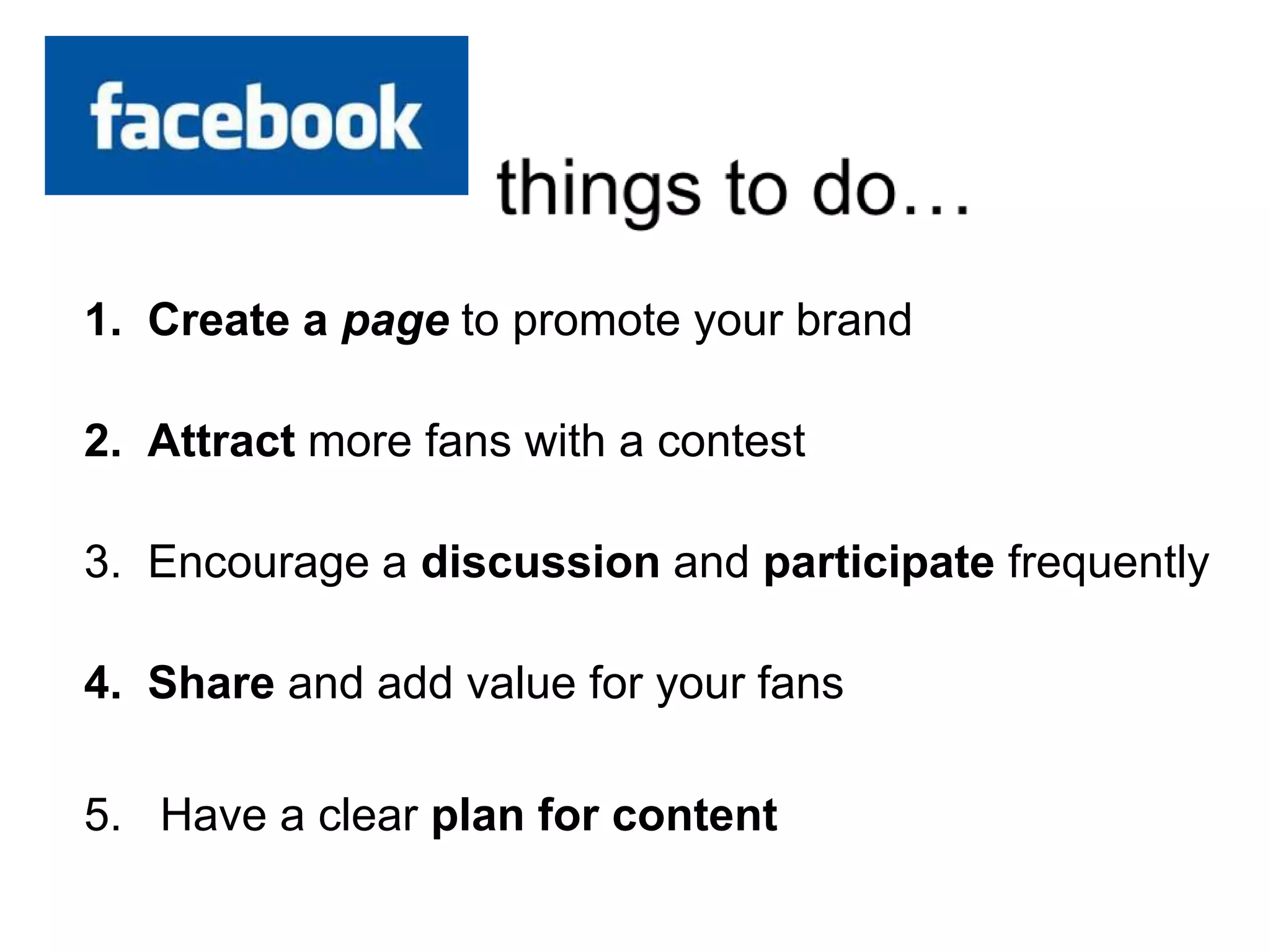 facebook things to do…

1. Create a page to promote your brand

2. Attract more fans with a contest

3. Encourage a discussion and participate frequently

4. Share and add value for your fans

5. Have a clear plan for content